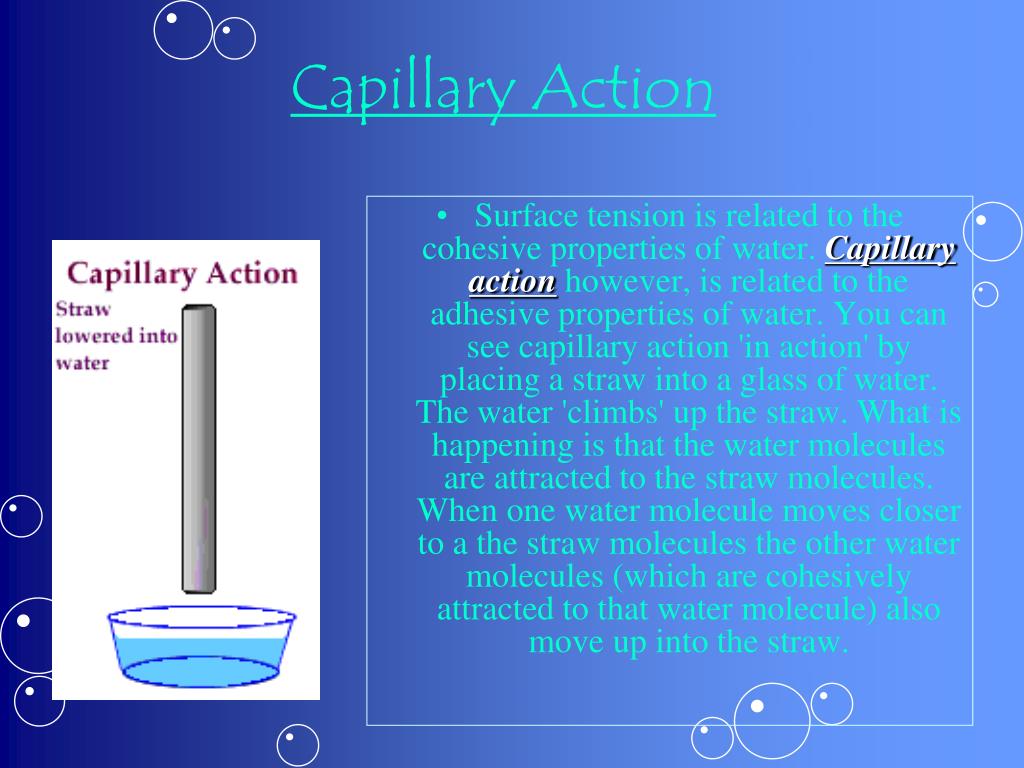 Capillary Action

Capillary Action

Straw lowered into water

• Surface tension is related to the cohesive properties of water. Capillary action however, is related to the adhesive properties of water. You can see capillary action 'in action' by placing a straw into a glass of water. The water 'climbs' up the straw. What is happening is that the water molecules are attracted to the straw molecules. When one water molecule moves closer to a the straw molecules the other water molecules (which are cohesively attracted to that water molecule) also move up into the straw.